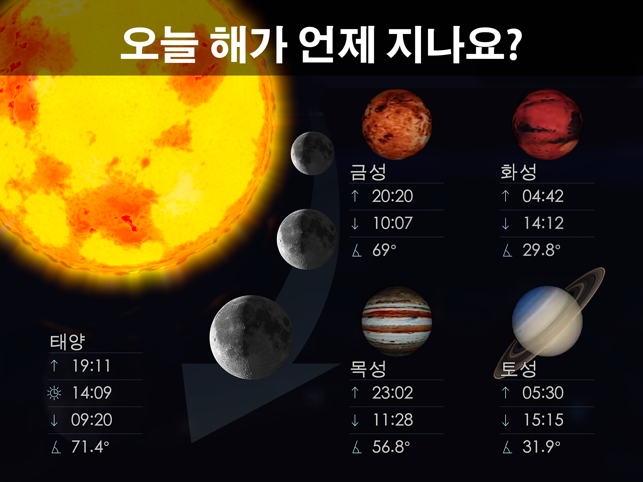 오늘 해가 언제 지나요?

금성
↑ 20:20
↓ 10:07
69°

화성
↑ 04:42
↓ 14:12
29.8°

태양
↑ 19:11
14:09
↓ 09:20
71.4°

목성
↑ 23:02
↓ 11:28
56.8°

토성
↑ 05:30
↓ 15:15
31.9°